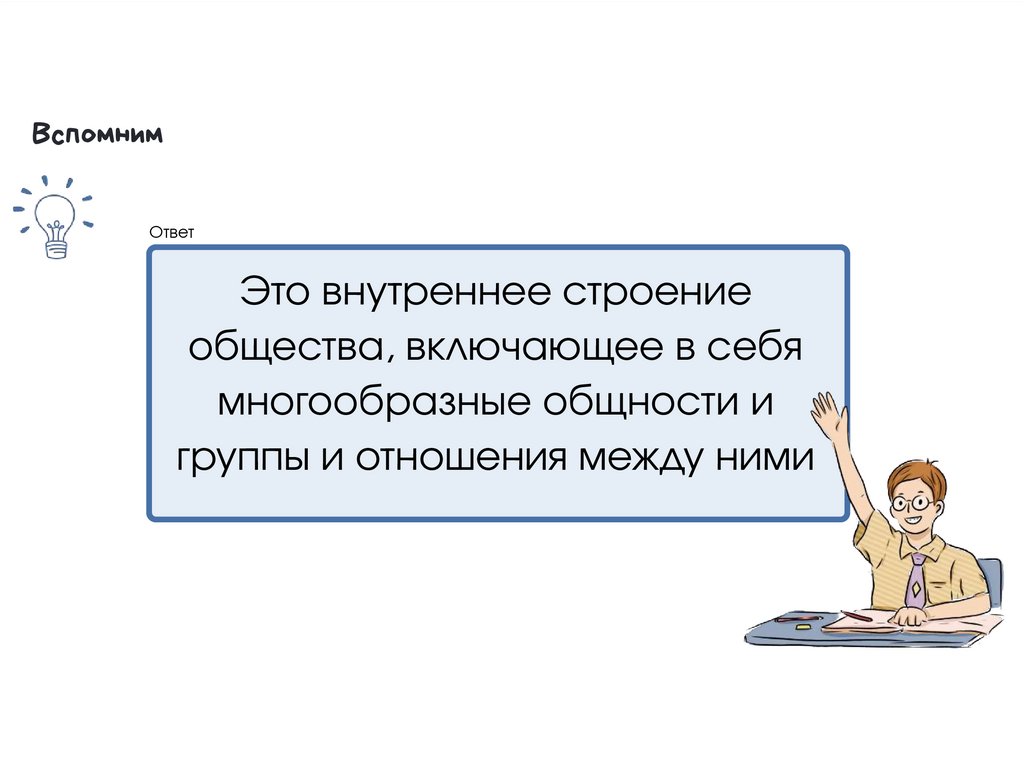 Вспомним

Ответ

Это внутреннее строение общества, включающее в себя многообразные общности и группы и отношения между ними